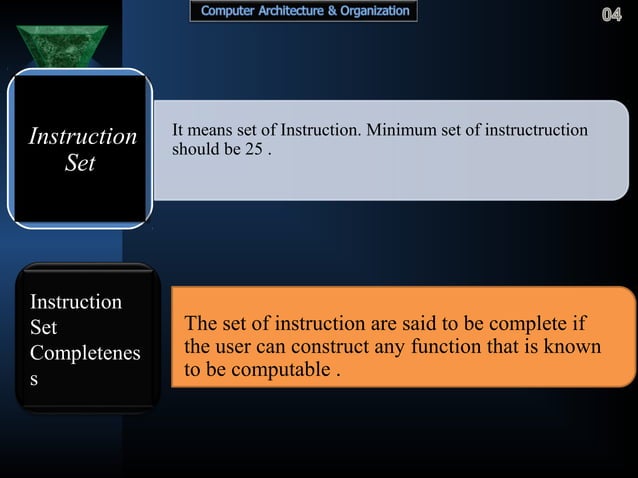 Computer Architecture & Organization

04

Instruction Set

It means set of Instruction. Minimum set of instructruction should be 25 .

Instruction Set Completenes s

The set of instruction are said to be complete if the user can construct any function that is known to be computable .